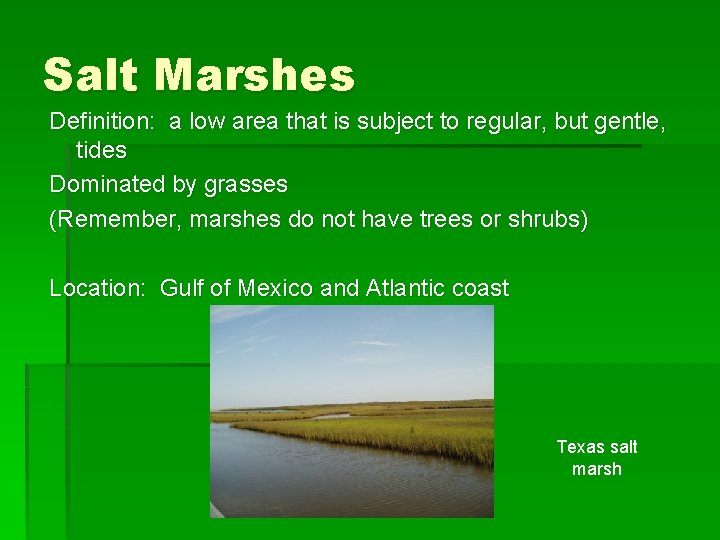 Salt Marshes

Definition: a low area that is subject to regular, but gentle, tides

Dominated by grasses

(Remember, marshes do not have trees or shrubs)

Location: Gulf of Mexico and Atlantic coast

Texas salt marsh